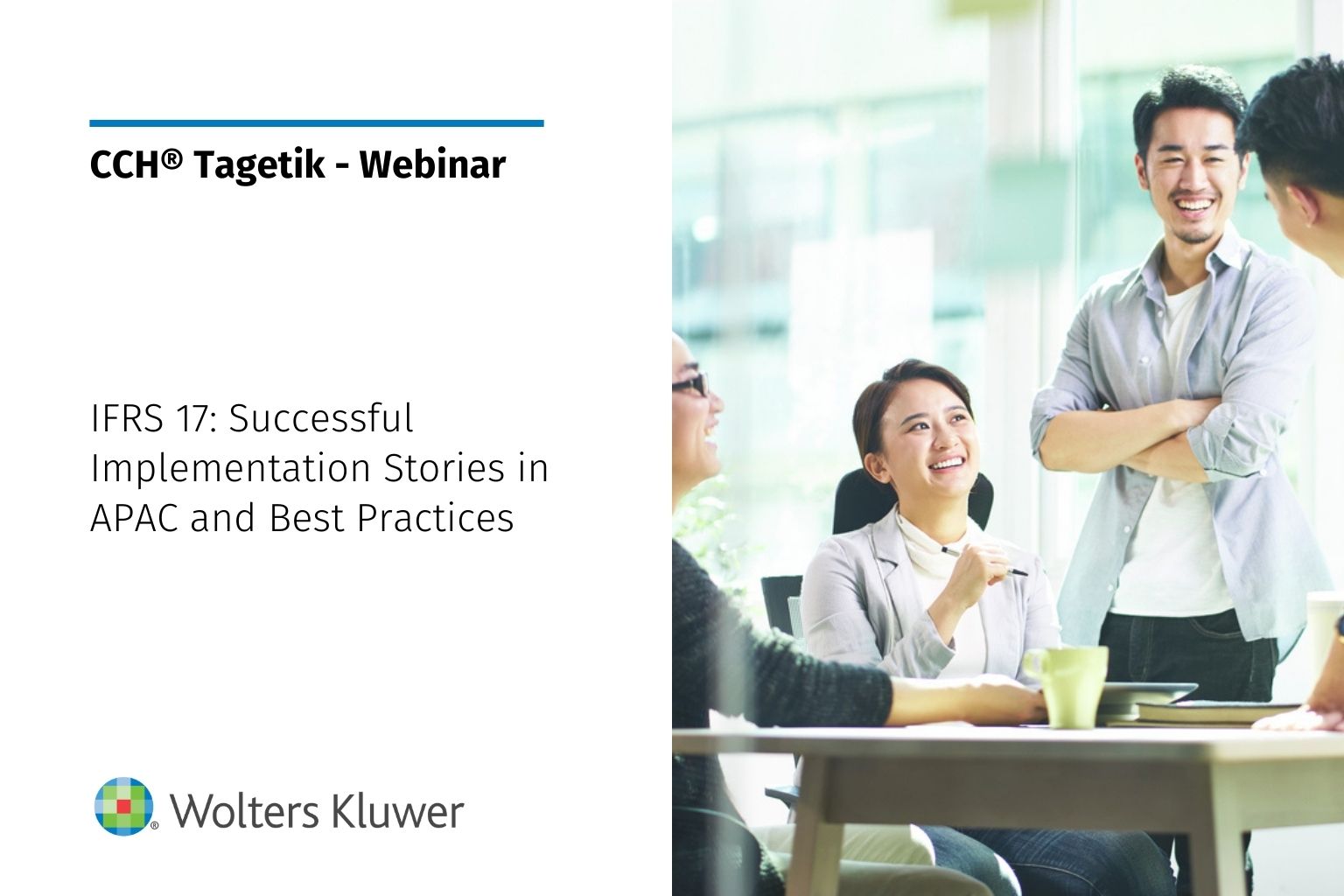 CCH® Tagetik - Webinar

IFRS 17: Successful Implementation Stories in APAC and Best Practices

Wolters Kluwer